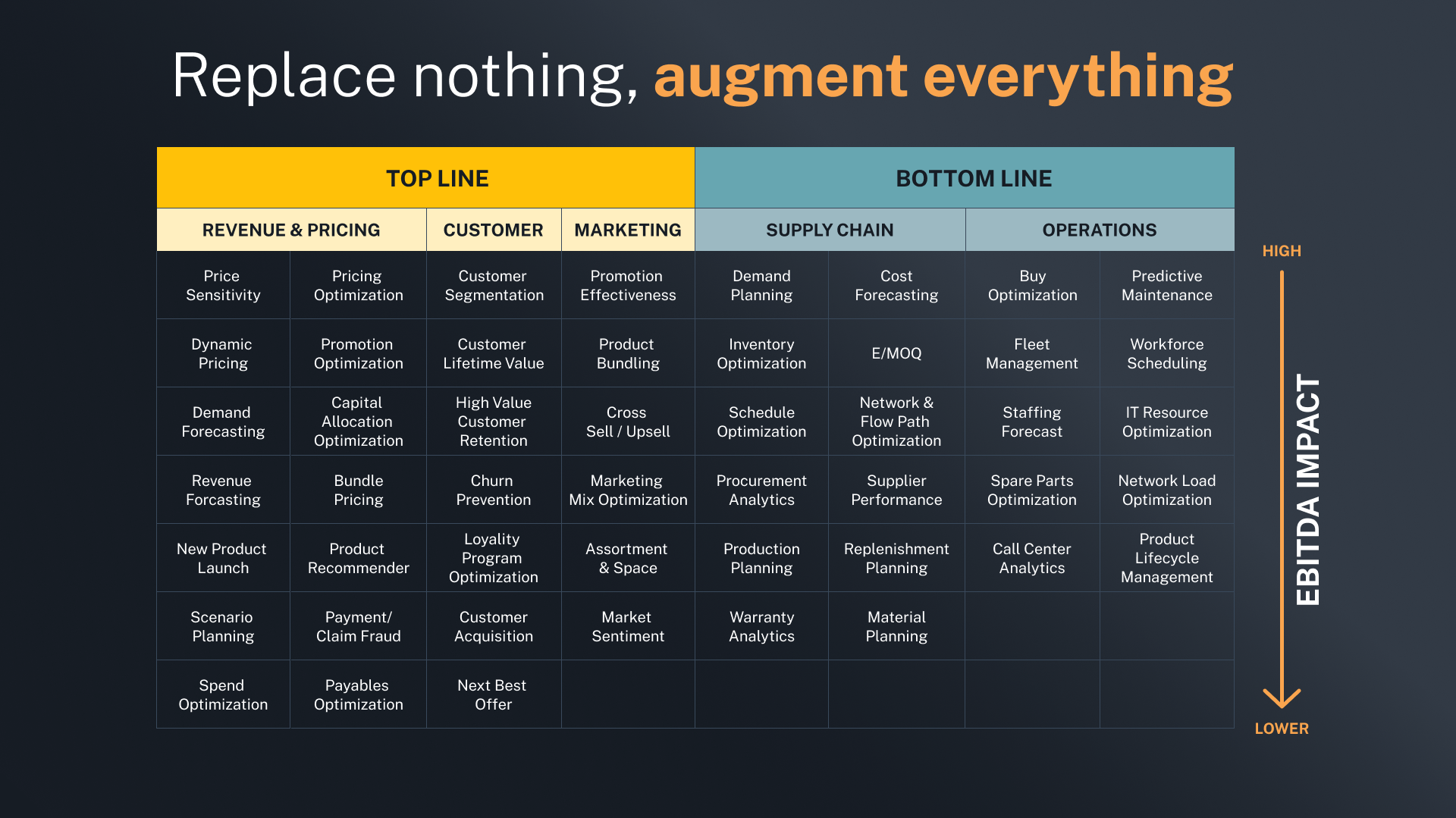 Replace nothing, augment everything

| TOP LINE | | | | BOTTOM LINE | | | |
|---|---|---|---|---|---|---|---|
| REVENUE & PRICING | | CUSTOMER | MARKETING | SUPPLY CHAIN | | OPERATIONS | |
| Price Sensitivity | Pricing Optimization | Customer Segmentation | Promotion Effectiveness | Demand Planning | Cost Forecasting | Buy Optimization | Predictive Maintenance |
| Dynamic Pricing | Promotion Optimization | Customer Lifetime Value | Product Bundling | Inventory Optimization | E/MOQ | Fleet Management | Workforce Scheduling |
| Demand Forecasting | Capital Allocation Optimization | High Value Customer Retention | Cross Sell / Upsell | Schedule Optimization | Network & Flow Path Optimization | Staffing Forecast | IT Resource Optimization |
| Revenue Forcasting | Bundle Pricing | Churn Prevention | Marketing Mix Optimization | Procurement Analytics | Supplier Performance | Spare Parts Optimization | Network Load Optimization |
| New Product Launch | Product Recommender | Loyality Program Optimization | Assortment & Space | Production Planning | Replenishment Planning | Call Center Analytics | Product Lifecycle Management |
| Scenario Planning | Payment/ Claim Fraud | Customer Acquisition | Market Sentiment | Warranty Analytics | Material Planning | | |
| Spend Optimization | Payables Optimization | Next Best Offer | | | | | |

HIGH
EBITDA IMPACT
LOWER